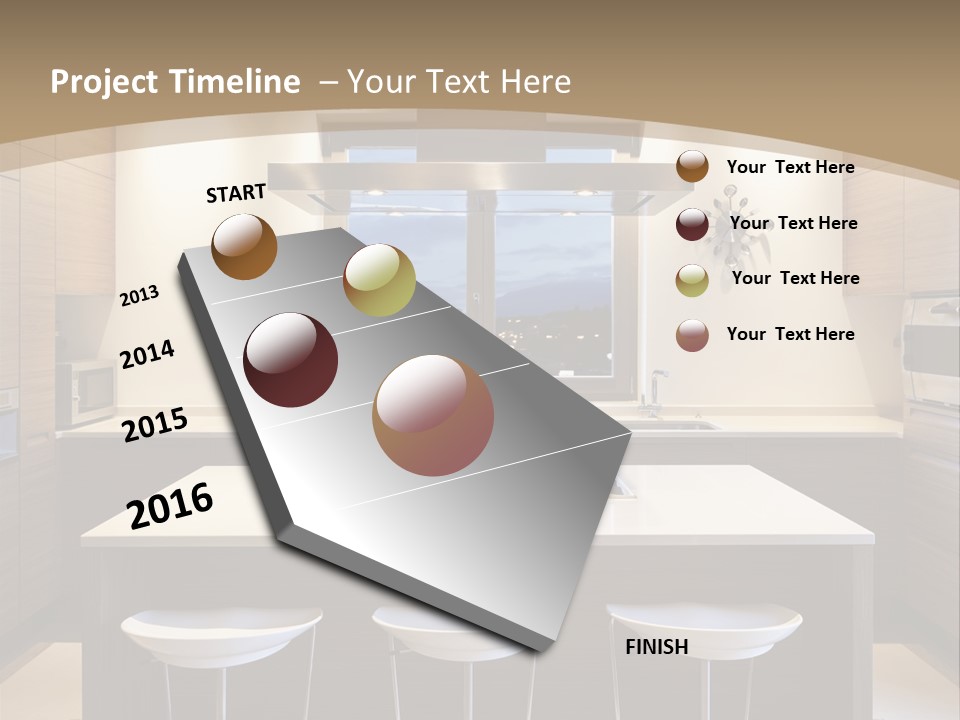 Project Timeline – Your Text Here

START

2013

2014

2015

2016

FINISH

Your Text Here

Your Text Here

Your Text Here

Your Text Here